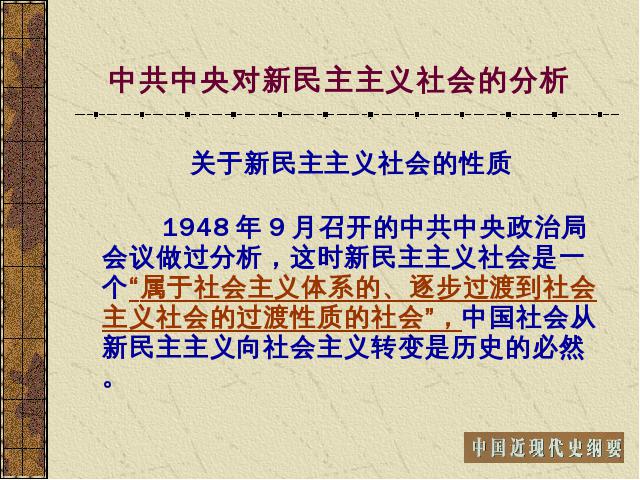 中共中央对新民主主义社会的分析

关于新民主主义社会的性质

1948 年 9 月召开的中共中央政治局会议做过分析，这时新民主主义社会是一个“属于社会主义体系的、逐步过渡到社会主义社会的过渡性质的社会”，中国社会从新民主主义向社会主义转变是历史的必然。

中国近现代史纲要